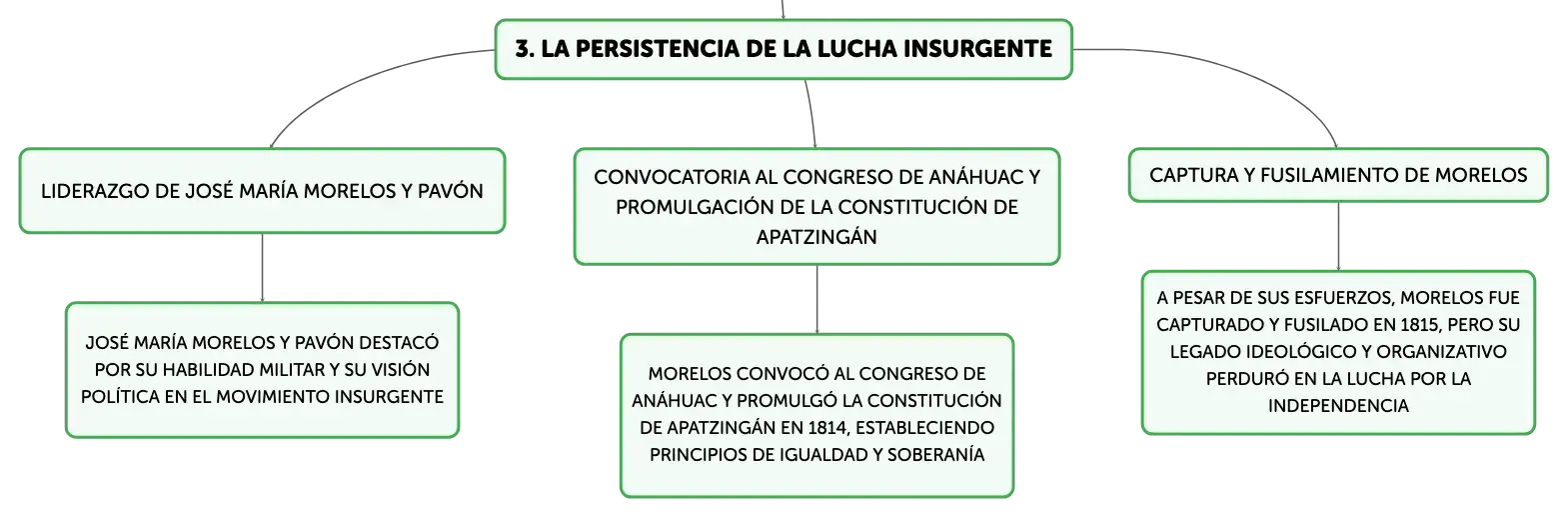 3. LA PERSISTENCIA DE LA LUCHA INSURGENTE

LIDERAZGO DE JOSÉ MARÍA MORELOS Y PAVÓN

JOSÉ MARÍA MORELOS Y PAVÓN DESTACÓ POR SU HABILIDAD MILITAR Y SU VISIÓN POLÍTICA EN EL MOVIMIENTO INSURGENTE

CONVOCATORIA AL CONGRESO DE ANÁHUAC Y PROMULGACIÓN DE LA CONSTITUCIÓN DE APATZINGÁN

MORELOS CONVOCÓ AL CONGRESO DE ANÁHUAC Y PROMULGÓ LA CONSTITUCIÓN DE APATZINGÁN EN 1814, ESTABLECIENDO PRINCIPIOS DE IGUALDAD Y SOBERANÍA

CAPTURA Y FUSILAMIENTO DE MORELOS

A PESAR DE SUS ESFUERZOS, MORELOS FUE CAPTURADO Y FUSILADO EN 1815, PERO SU LEGADO IDEOLÓGICO Y ORGANIZATIVO PERDURÓ EN LA LUCHA POR LA INDEPENDENCIA